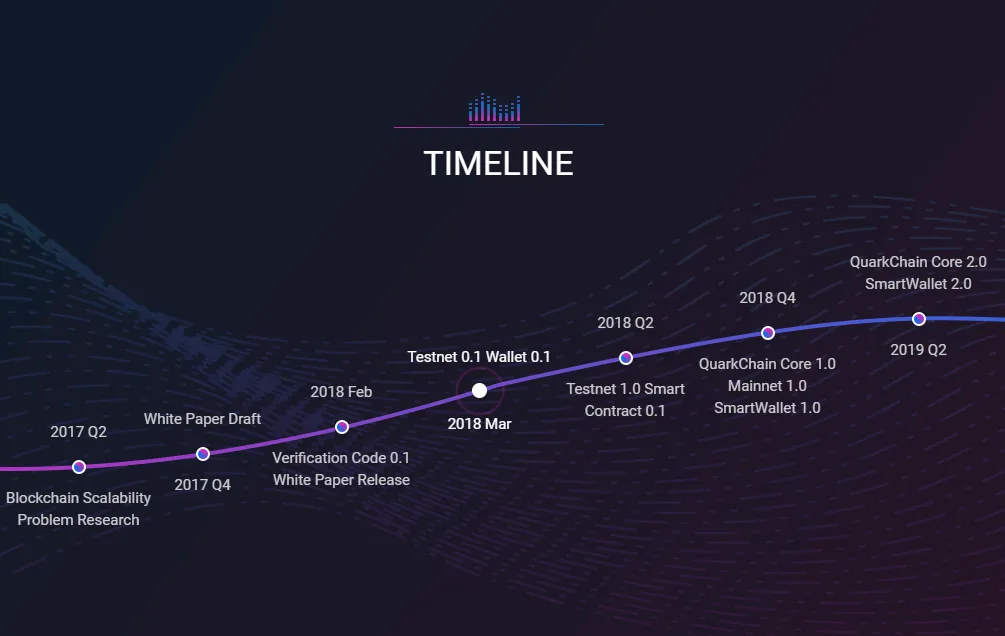 TIMELINE

2017 Q2

Blockchain Scalability Problem Research

White Paper Draft

2017 Q4

2018 Feb

Verification Code 0.1 White Paper Release

Testnet 0.1 Wallet 0.1

2018 Mar

2018 Q2

Testnet 1.0 Smart Contract 0.1

2018 Q4

QuarkChain Core 1.0 Mainnet 1.0 SmartWallet 1.0

QuarkChain Core 2.0 SmartWallet 2.0

2019 Q2